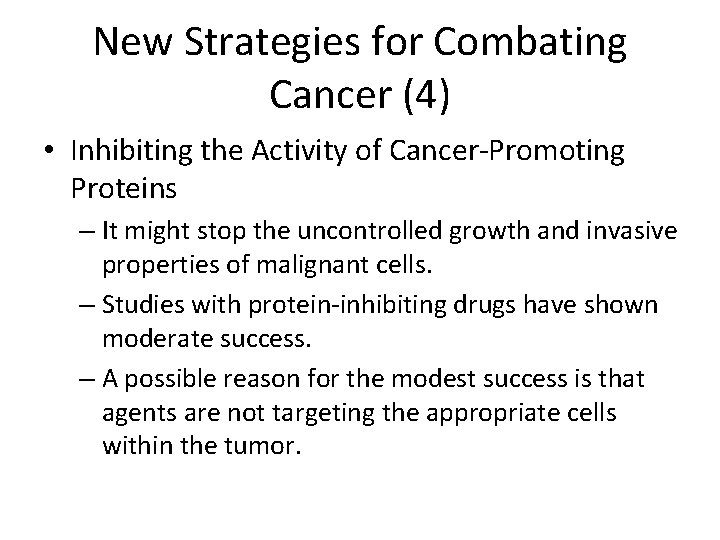 New Strategies for Combating Cancer (4)

• Inhibiting the Activity of Cancer-Promoting Proteins

– It might stop the uncontrolled growth and invasive properties of malignant cells.

– Studies with protein-inhibiting drugs have shown moderate success.

– A possible reason for the modest success is that agents are not targeting the appropriate cells within the tumor.